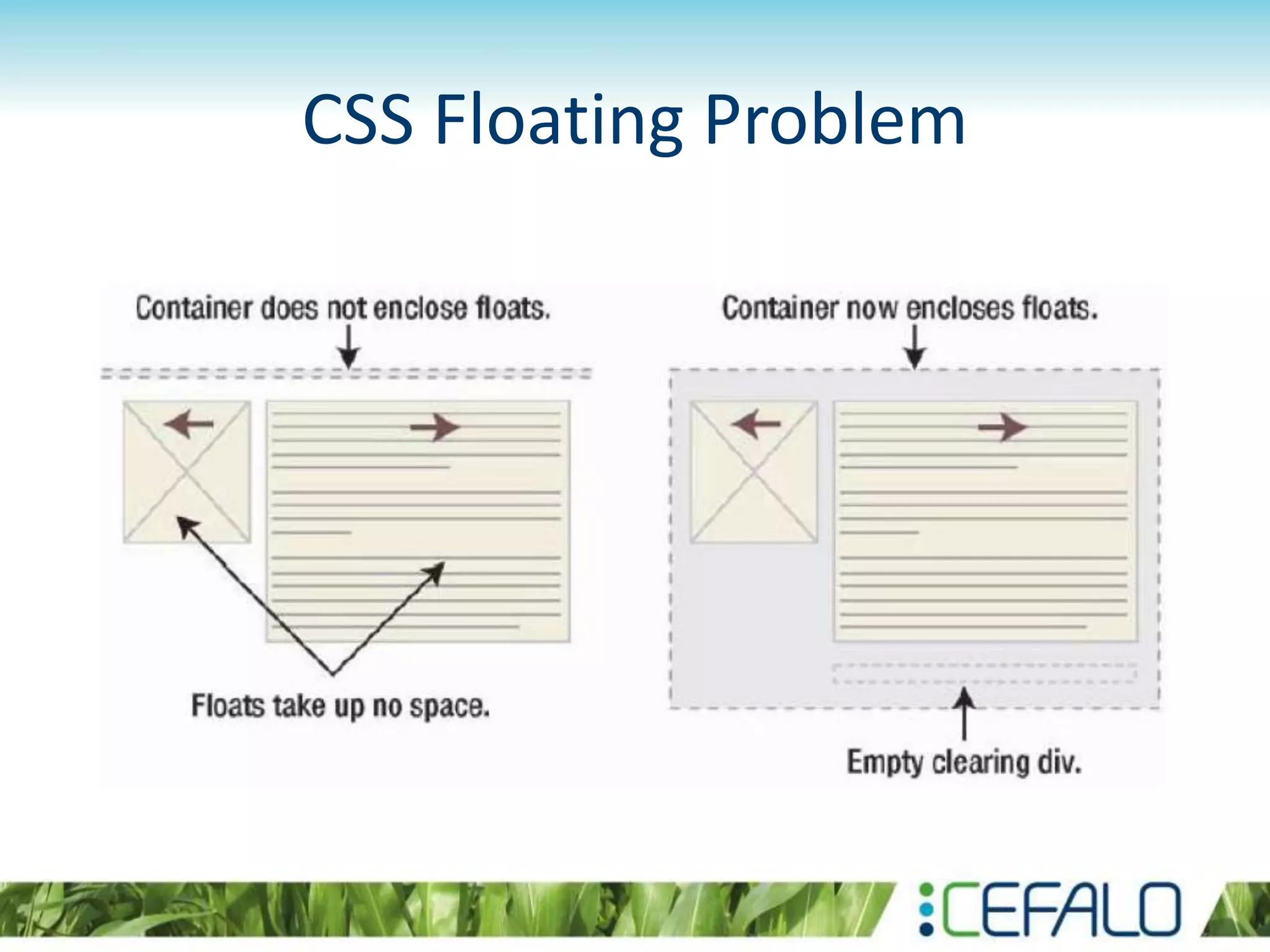 CSS Floating Problem

Container does not enclose floats.

Floats take up no space.

Container now encloses floats.

Empty clearing div.

CEFALO